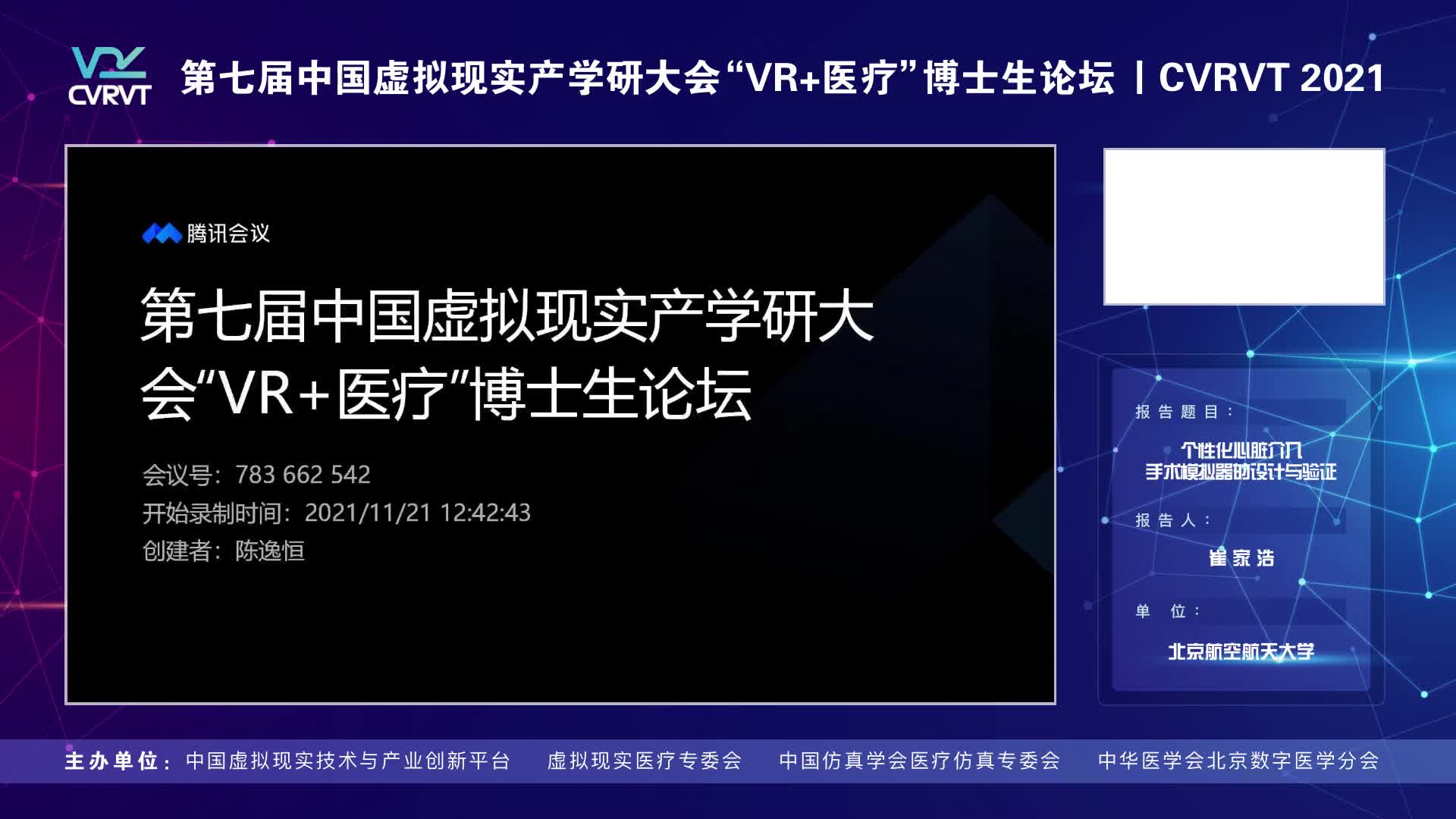 CVRVT

第七届中国虚拟现实产学研大会“VR+医疗”博士生论坛 | CVRVT 2021

腾讯会议

第七届中国虚拟现实产学研大会“VR+医疗”博士生论坛

会议号：783 662 542
开始录制时间：2021/11/21 12:42:43
创建者：陈逸恒

报告题目：
个性化心脏介入手术模拟器的设计与验证

报告人：
崔家浩

单位：
北京航空航天大学

主办单位：中国虚拟现实技术与产业创新平台　虚拟现实医疗专委会　中国仿真学会医疗仿真专委会　中华医学会北京数字医学分会